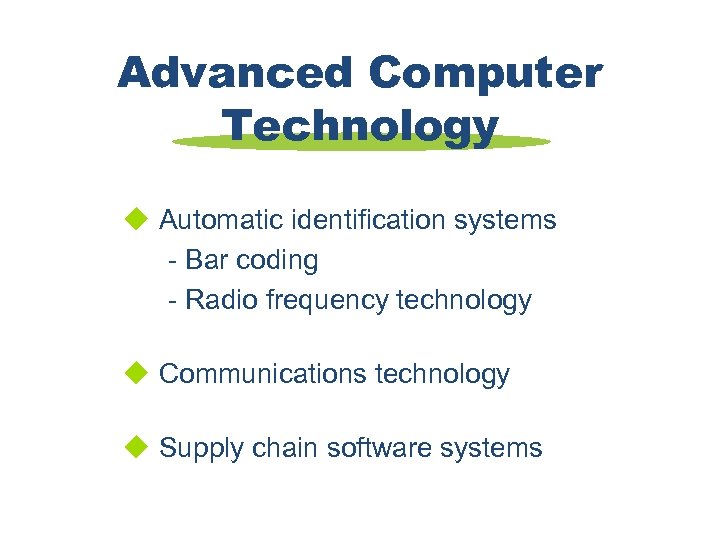 Advanced Computer Technology

◆ Automatic identification systems
- Bar coding
- Radio frequency technology

◆ Communications technology

◆ Supply chain software systems